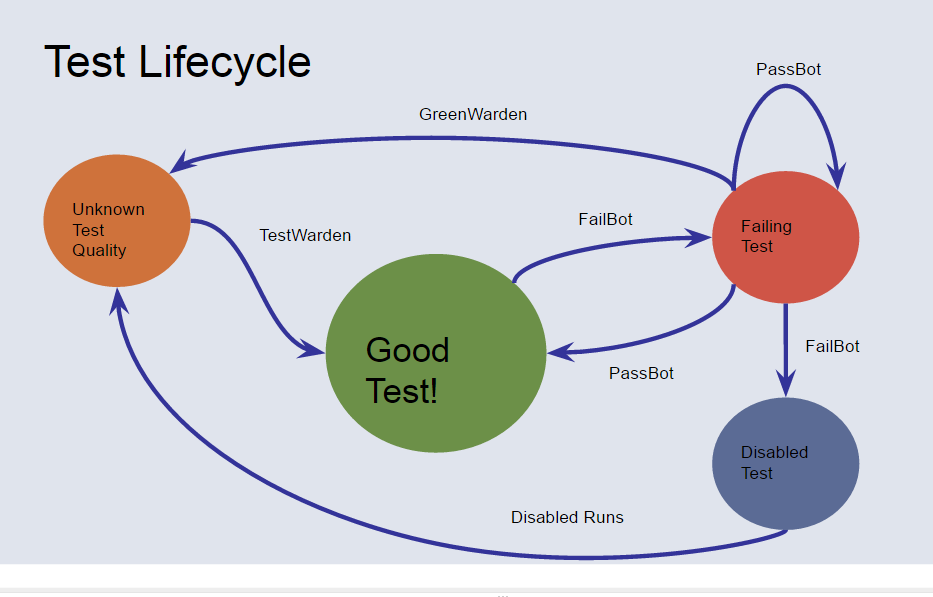 Test Lifecycle

PassBot

GreenWarden

Unknown Test Quality

TestWarden

FailBot

Failing Test

Good Test!

PassBot

FailBot

Disabled Test

Disabled Runs